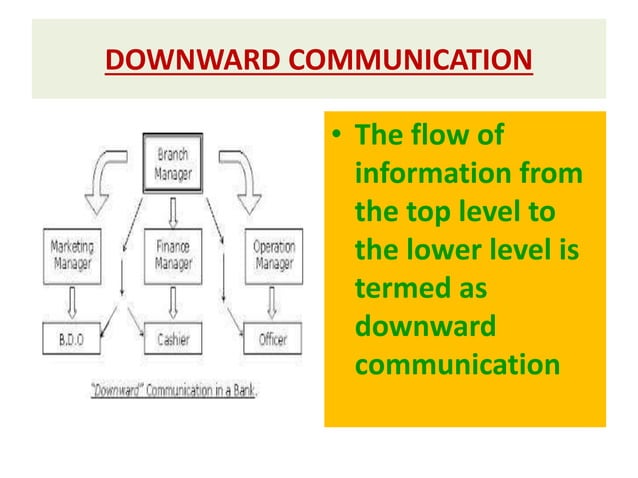 DOWNWARD COMMUNICATION

Branch Manager

Marketing Manager

Finance Manager

Operation Manager

B.D.O

Cashier

Officer

"Downward" Communication in a Bank.

• The flow of information from the top level to the lower level is termed as downward communication